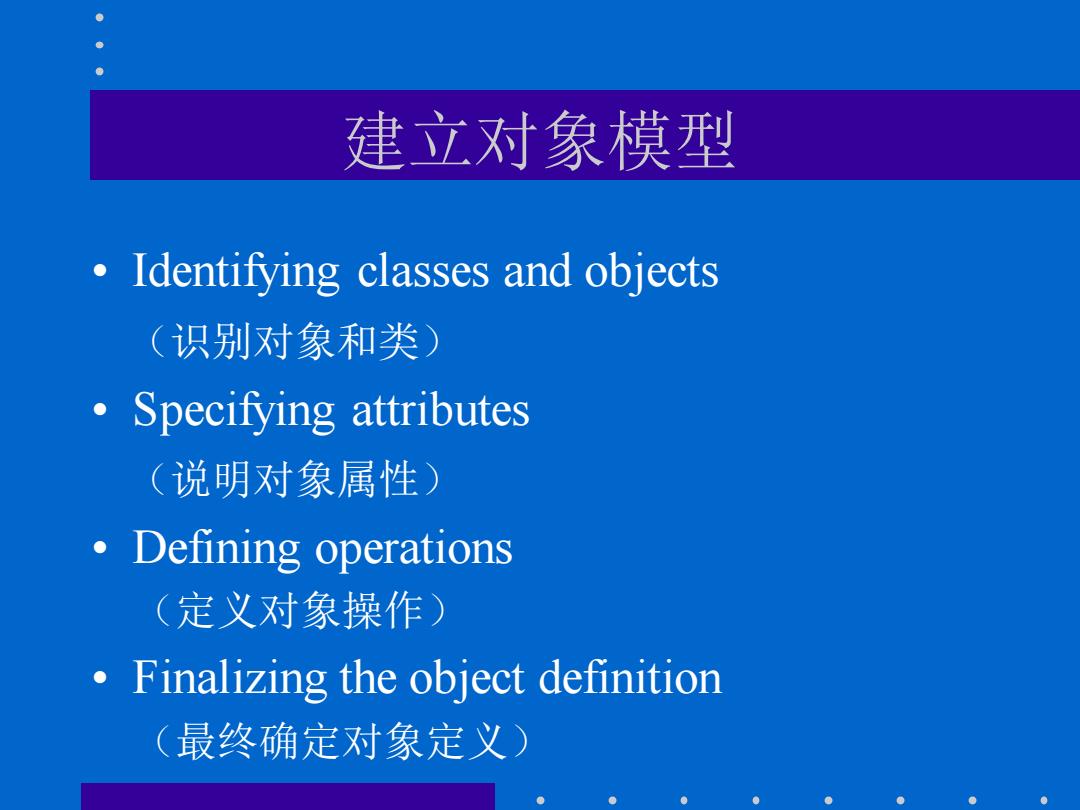 建立对象模型

• Identifying classes and objects
（识别对象和类）

• Specifying attributes
（说明对象属性）

• Defining operations
（定义对象操作）

• Finalizing the object definition
（最终确定对象定义）